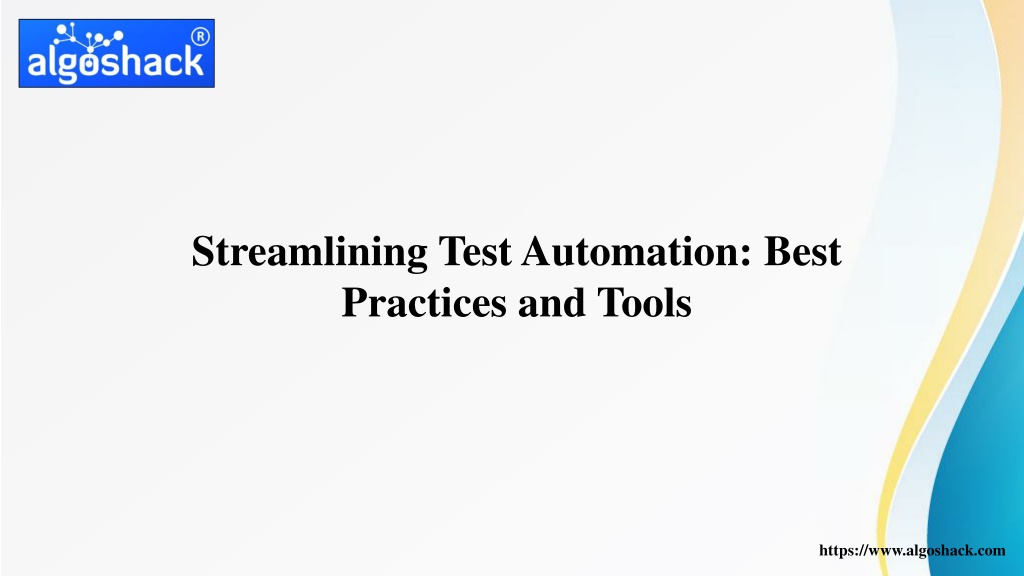 algoshack®

Streamlining Test Automation: Best Practices and Tools

https://www.algoshack.com